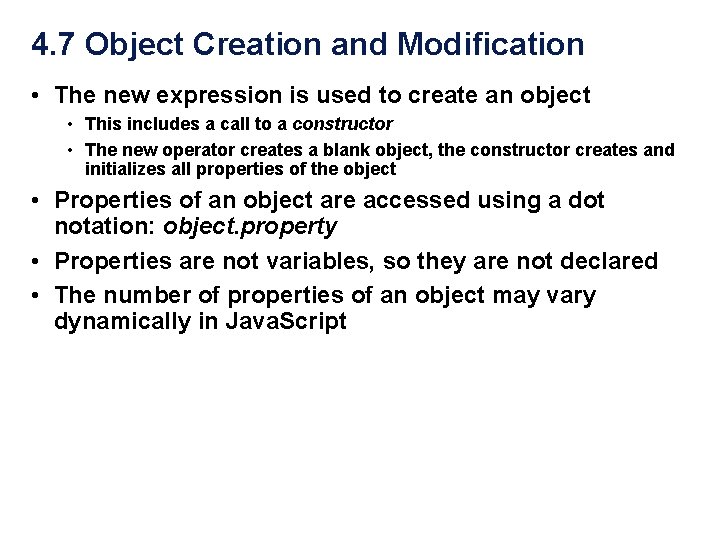 4.7 Object Creation and Modification

• The new expression is used to create an object
  • This includes a call to a constructor
  • The new operator creates a blank object, the constructor creates and initializes all properties of the object

• Properties of an object are accessed using a dot notation: object.property

• Properties are not variables, so they are not declared

• The number of properties of an object may vary dynamically in JavaScript